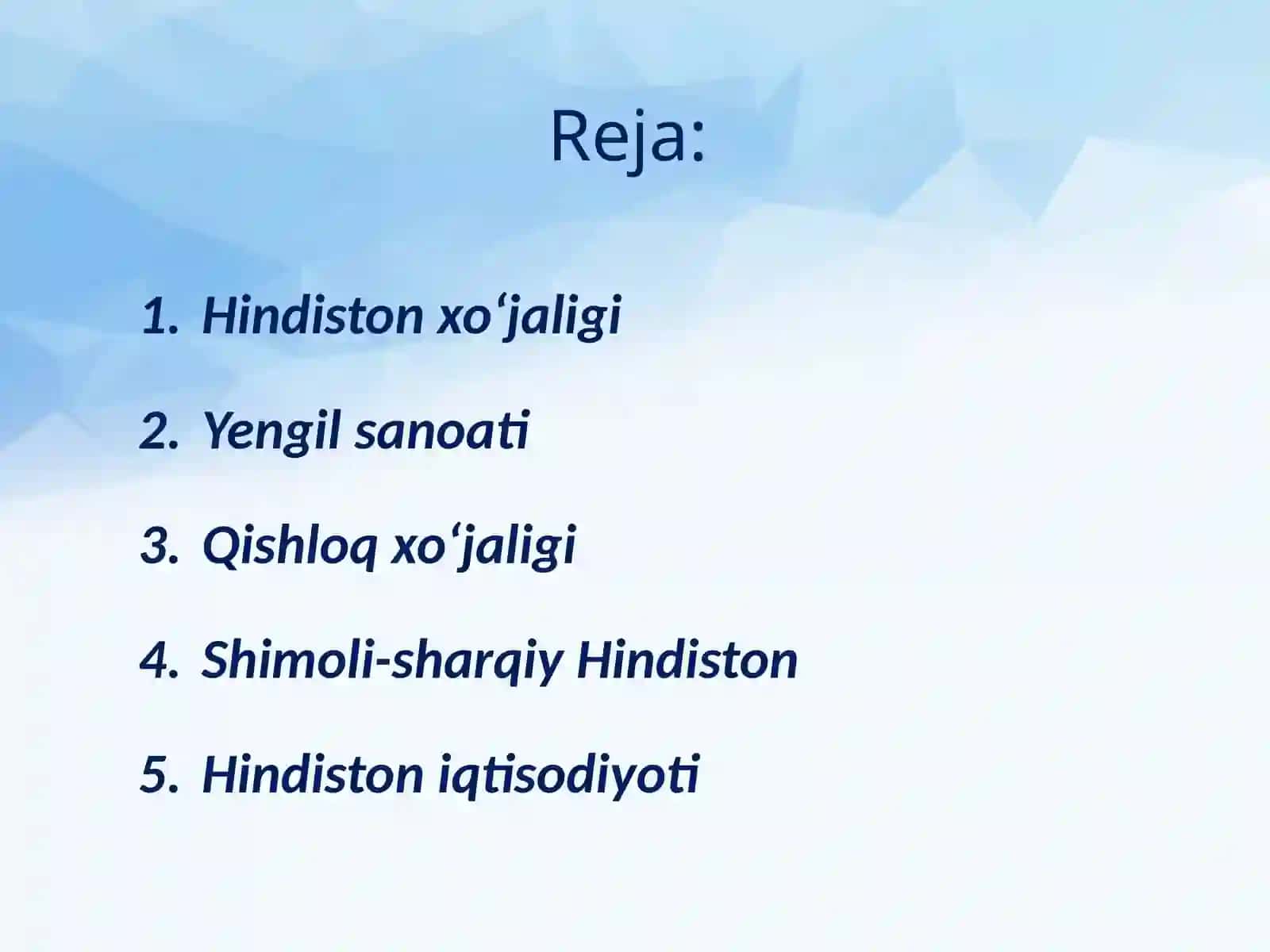 Reja:

1. Hindiston xo‘jaligi

2. Yengil sanoati

3. Qishloq xo‘jaligi

4. Shimoli-sharqiy Hindiston

5. Hindiston iqtisodiyoti